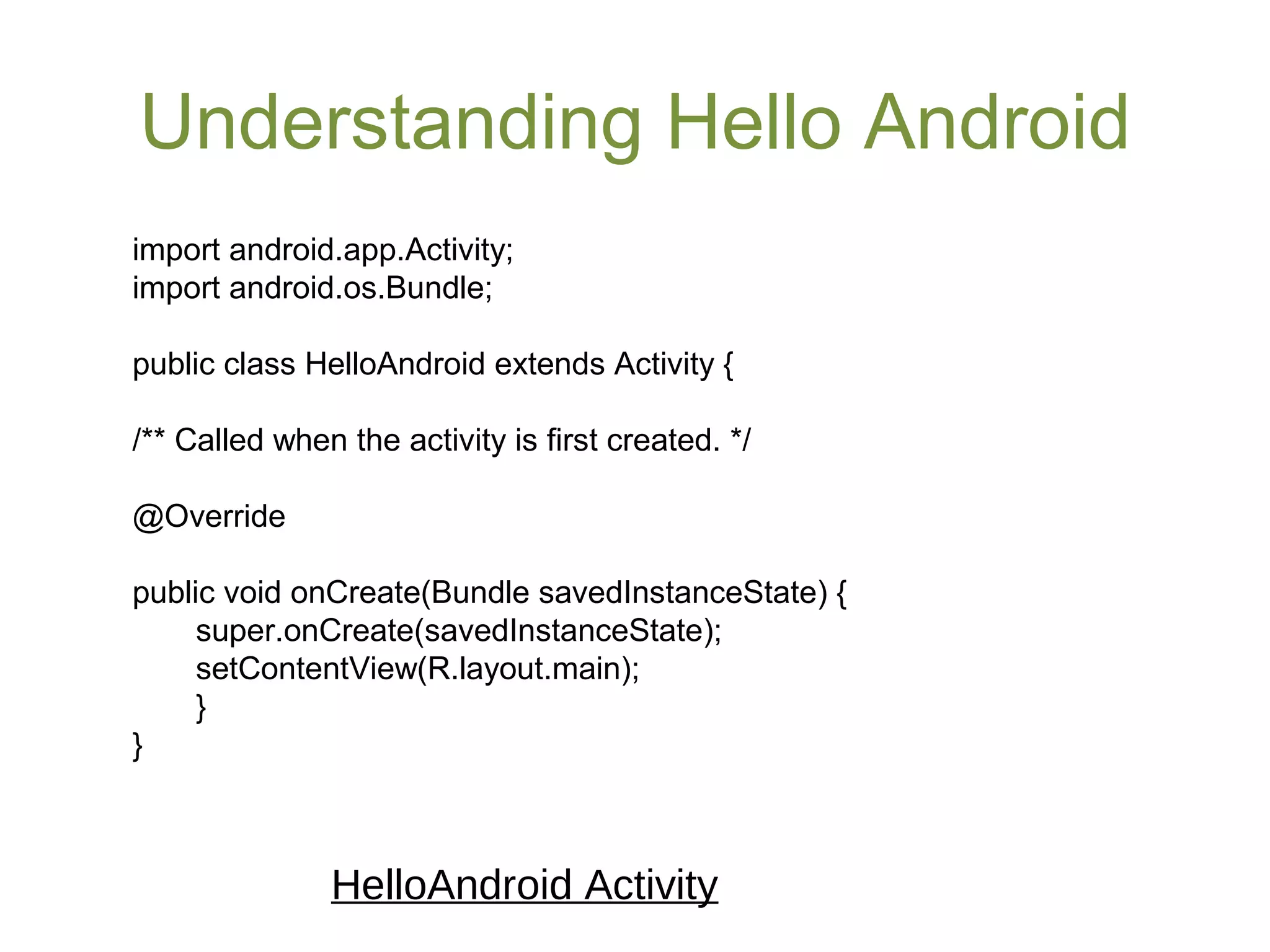 Understanding Hello Android

import android.app.Activity;
import android.os.Bundle;

public class HelloAndroid extends Activity {

/** Called when the activity is first created. */

@Override

public void onCreate(Bundle savedInstanceState) {
super.onCreate(savedInstanceState);
setContentView(R.layout.main);
}
}

HelloAndroid Activity